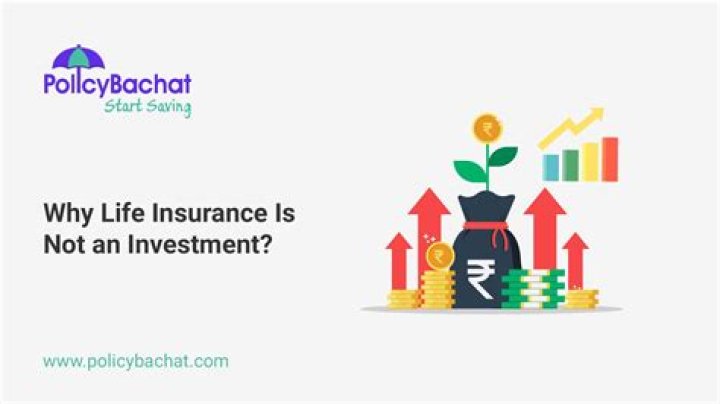 PolicyBachat
Start Saving

Why Life Insurance Is Not an Investment?

₹

₹

₹

www.policybachat.com